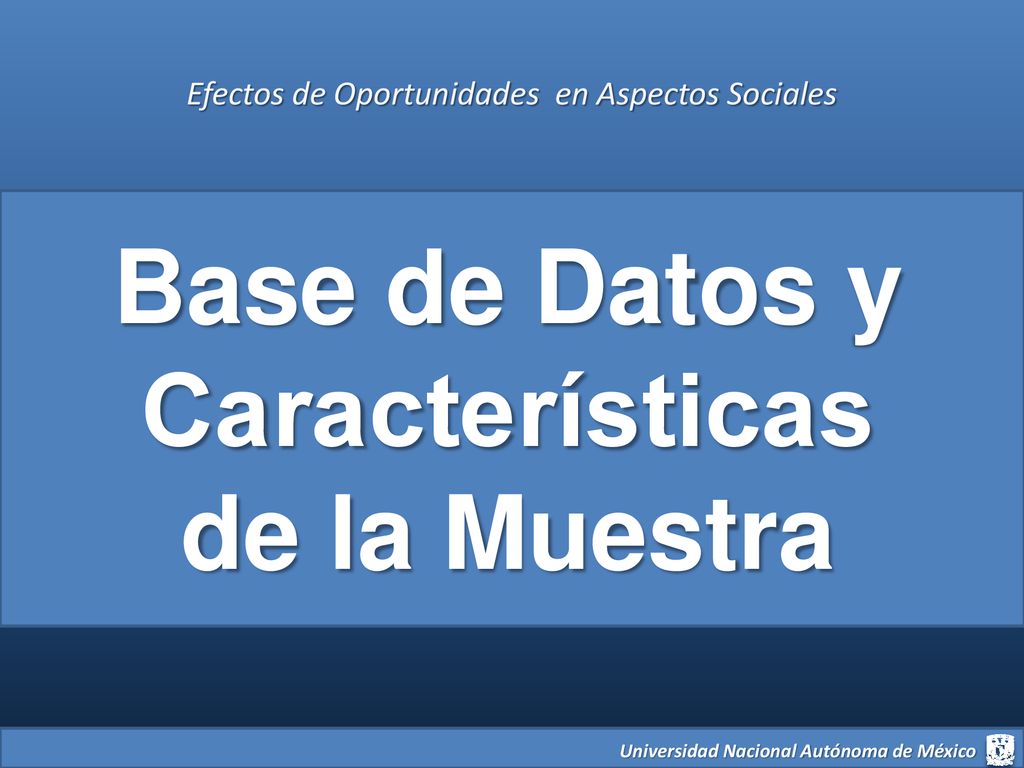 Efectos de Oportunidades  en Aspectos Sociales

Base de Datos y Características de la Muestra

Universidad Nacional Autónoma de México